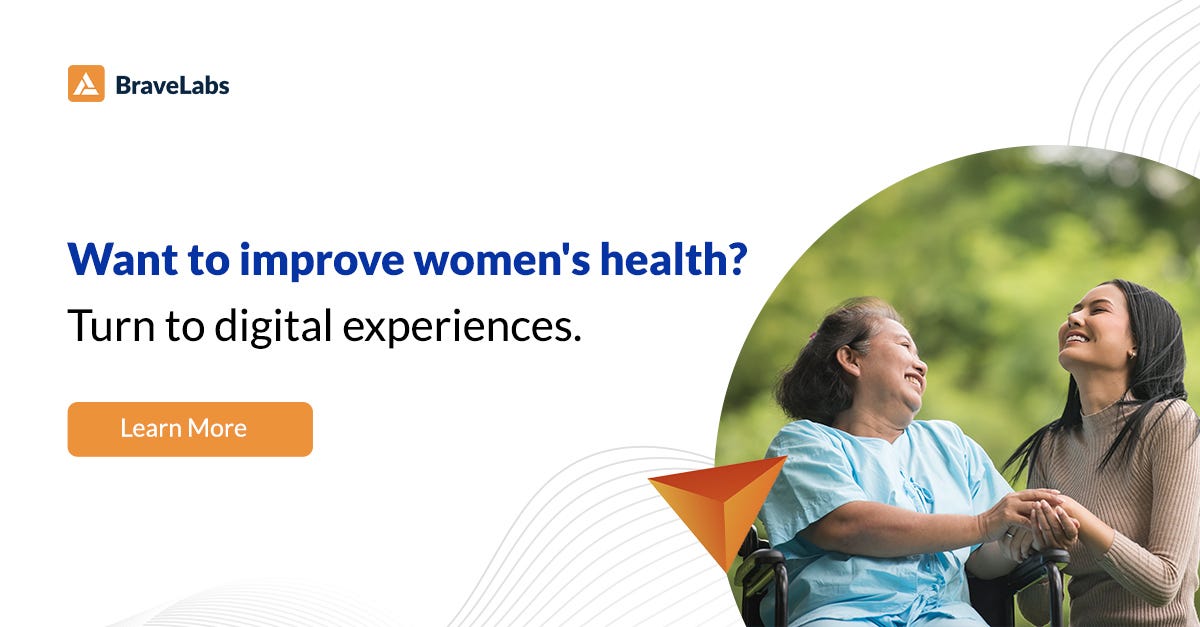 BraveLabs

Want to improve women's health?

Turn to digital experiences.

Learn More